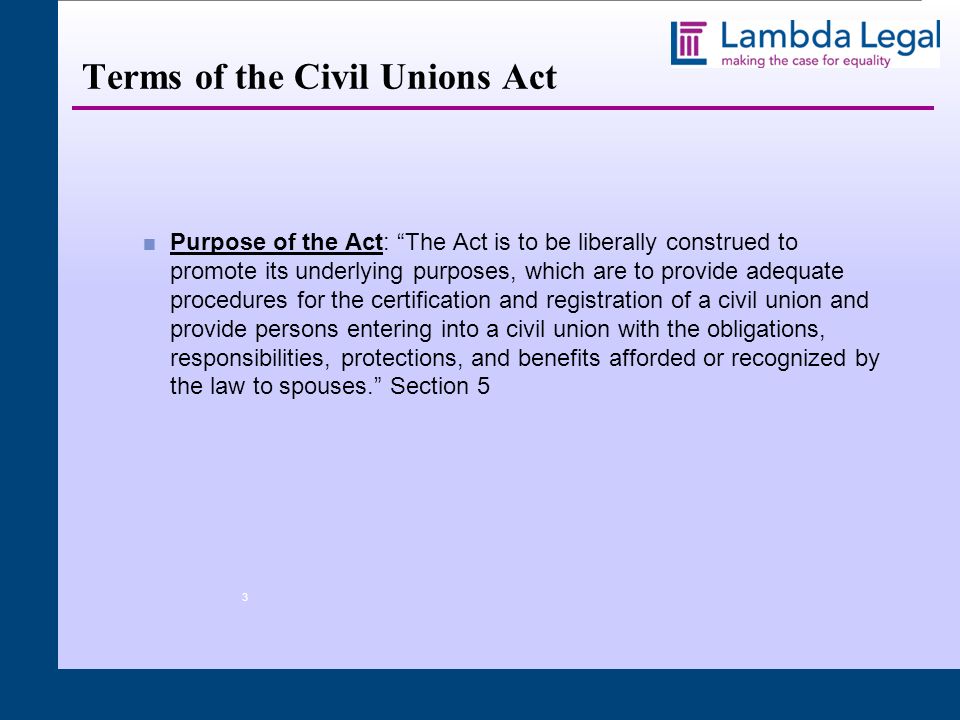 Lambda Legal
making the case for equality

Terms of the Civil Unions Act

Purpose of the Act: “The Act is to be liberally construed to promote its underlying purposes, which are to provide adequate procedures for the certification and registration of a civil union and provide persons entering into a civil union with the obligations, responsibilities, protections, and benefits afforded or recognized by the law to spouses.” Section 5

3